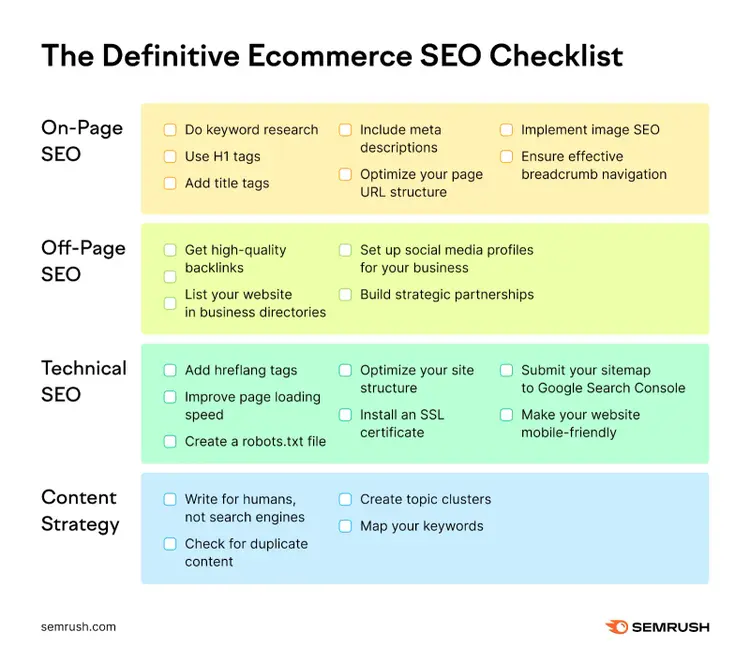 The Definitive Ecommerce SEO Checklist

On-Page SEO

Do keyword research

Use H1 tags

Add title tags

Include meta descriptions

Optimize your page URL structure

Implement image SEO

Ensure effective breadcrumb navigation

Off-Page SEO

Get high-quality backlinks

List your website in business directories

Set up social media profiles for your business

Build strategic partnerships

Technical SEO

Add hreflang tags

Improve page loading speed

Create a robots.txt file

Optimize your site structure

Install an SSL certificate

Submit your sitemap to Google Search Console

Make your website mobile-friendly

Content Strategy

Write for humans, not search engines

Check for duplicate content

Create topic clusters

Map your keywords

semrush.com

SEMRUSH